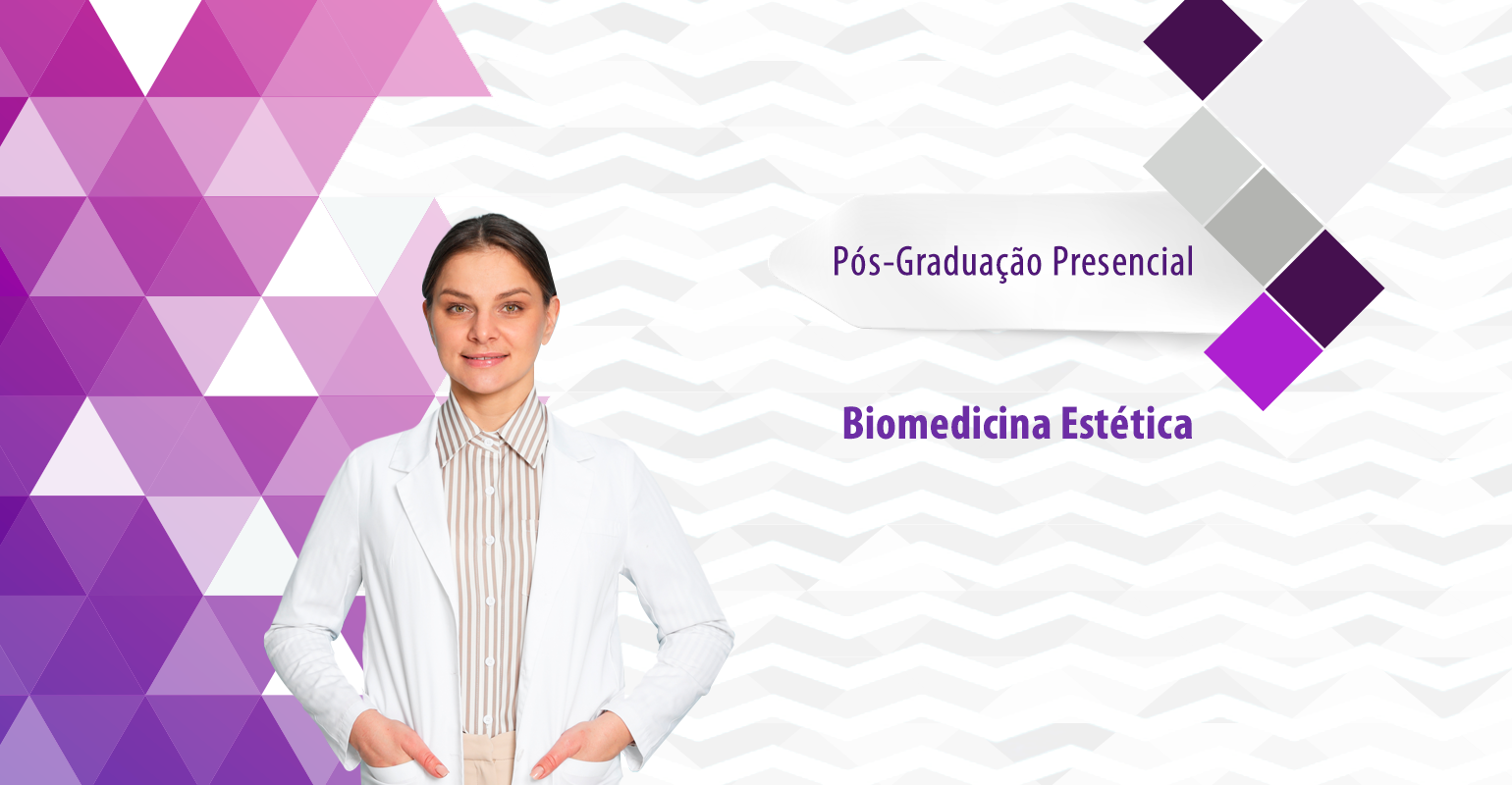 Pós-Graduação Presencial

Biomedicina Estética